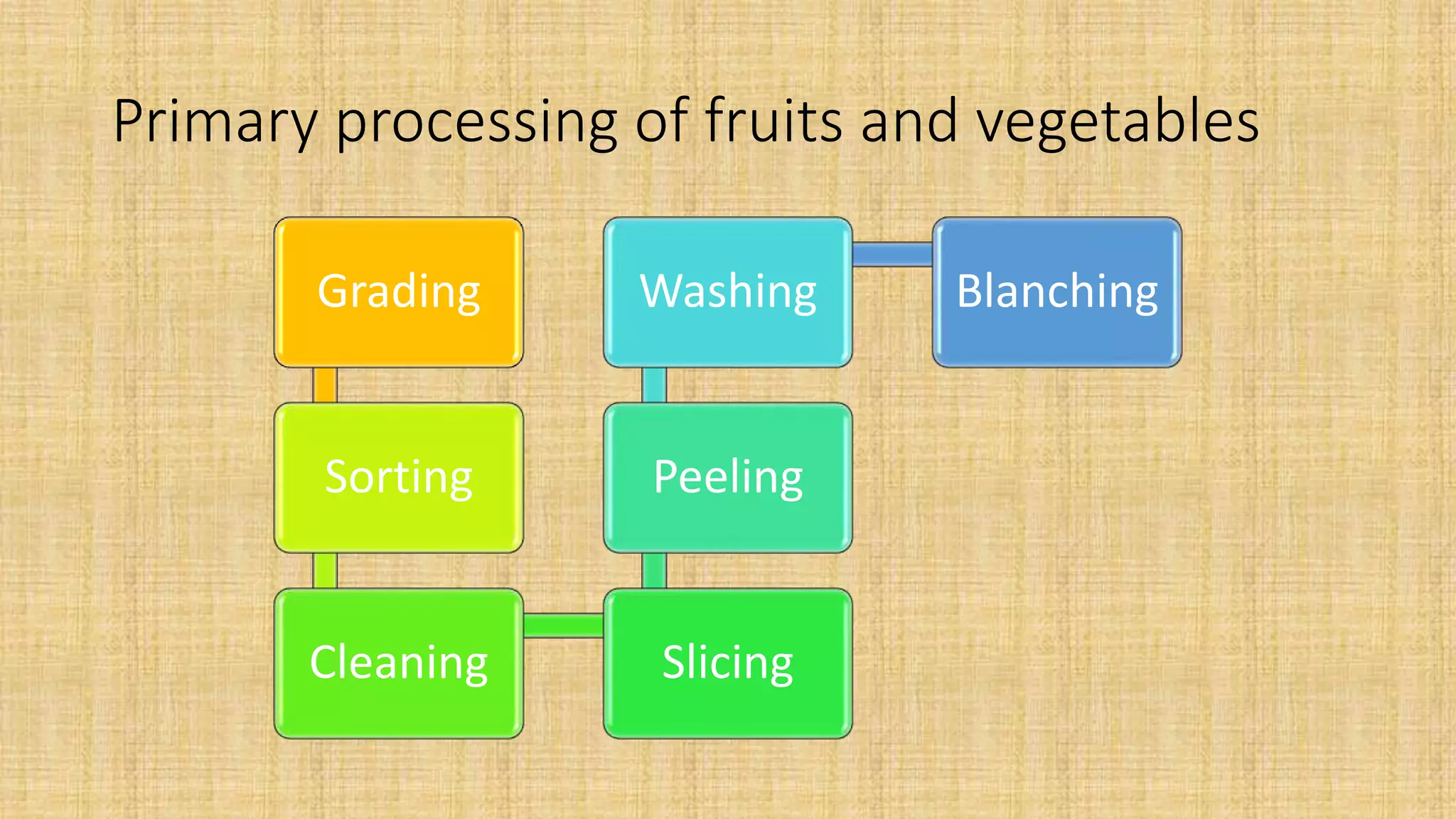 Primary processing of fruits and vegetables

Grading

Sorting

Cleaning

Slicing

Peeling

Washing

Blanching